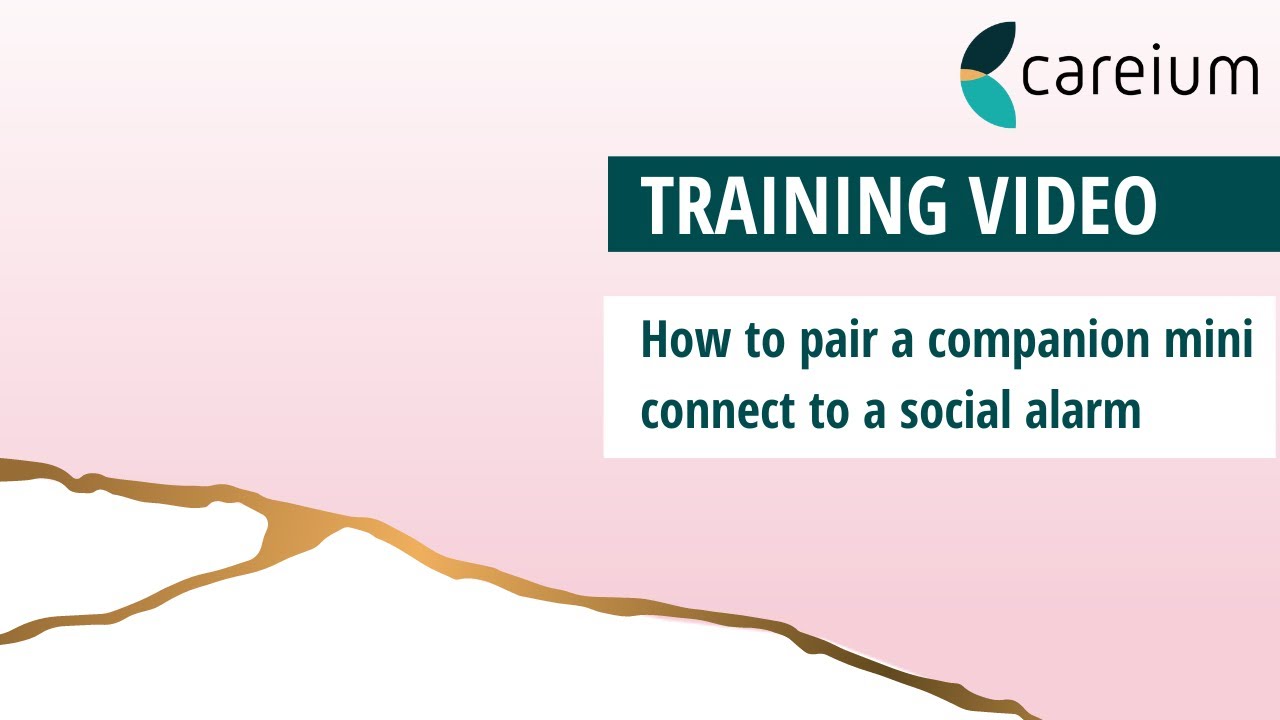 careium

TRAINING VIDEO

How to pair a companion mini connect to a social alarm